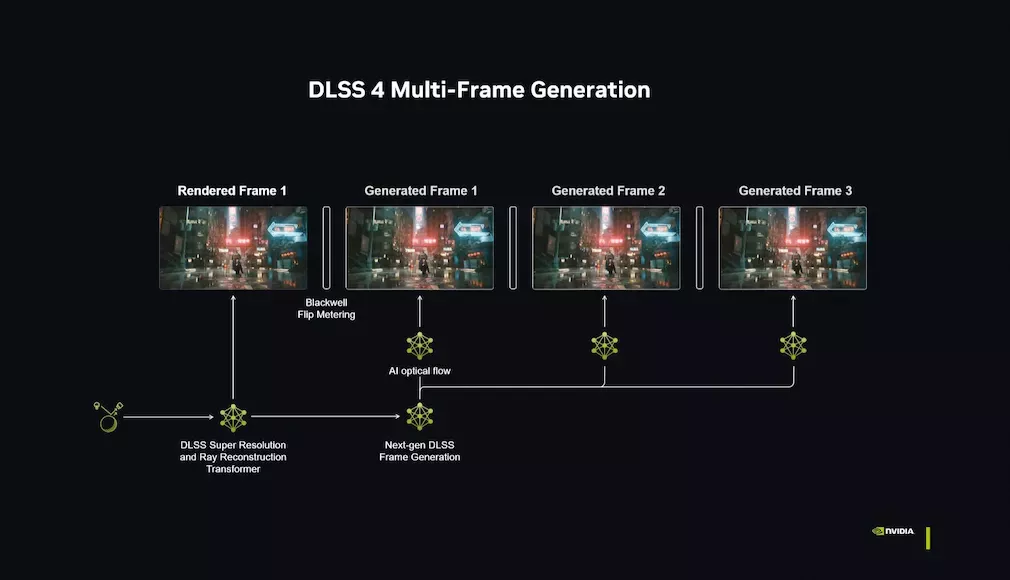 DLSS 4 Multi-Frame Generation

Rendered Frame 1

Generated Frame 1

Generated Frame 2

Generated Frame 3

Blackwell Flip Metering

AI optical flow

DLSS Super Resolution and Ray Reconstruction Transformer

Next-gen DLSS Frame Generation

NVIDIA